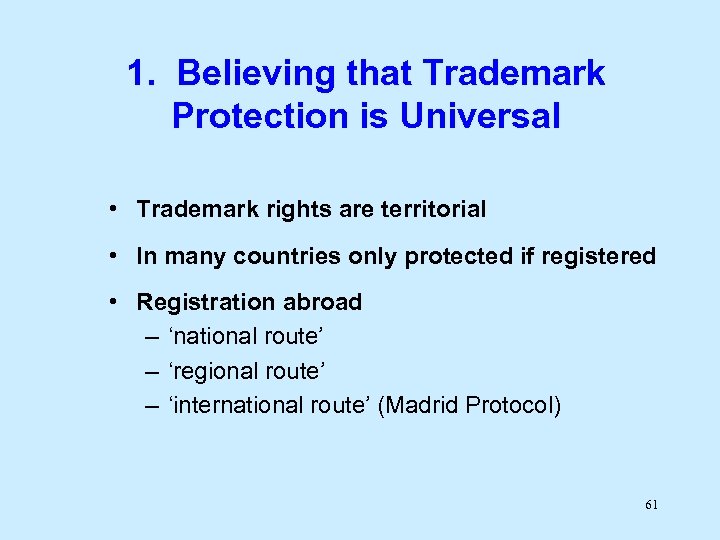 1. Believing that Trademark Protection is Universal

• Trademark rights are territorial
• In many countries only protected if registered
• Registration abroad
– ‘national route’
– ‘regional route’
– ‘international route’ (Madrid Protocol)

61